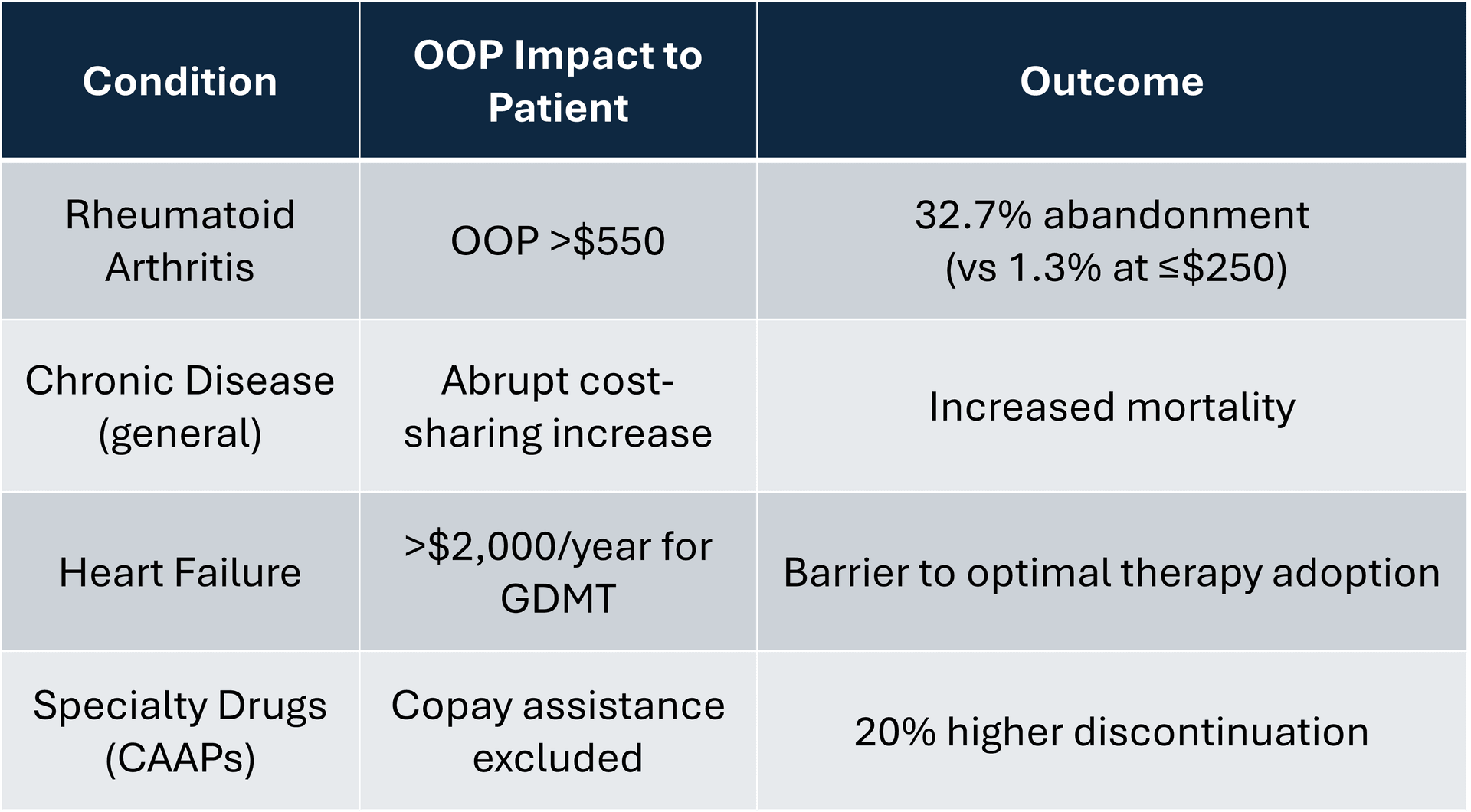 | Condition | OOP Impact to Patient | Outcome |
|---|---|---|
| Rheumatoid Arthritis | OOP >\$550 | 32.7% abandonment (vs 1.3% at ≤\$250) |
| Chronic Disease (general) | Abrupt cost-sharing increase | Increased mortality |
| Heart Failure | >\$2,000/year for GDMT | Barrier to optimal therapy adoption |
| Specialty Drugs (CAAPs) | Copay assistance excluded | 20% higher discontinuation |